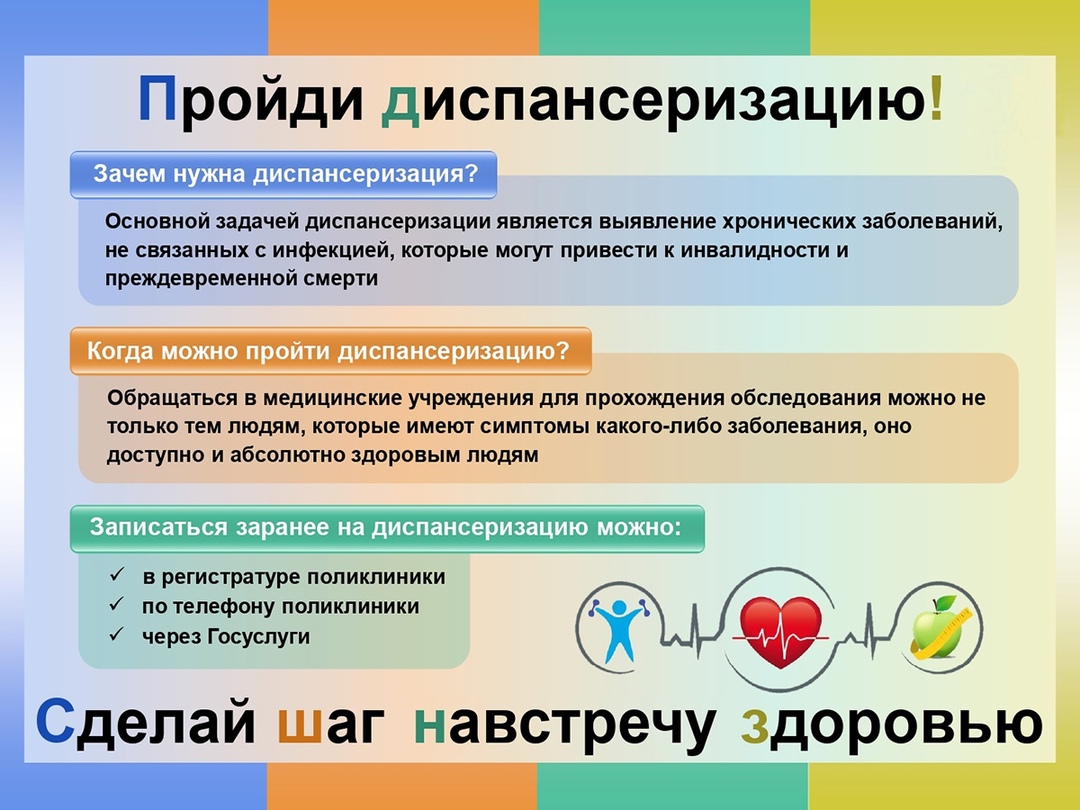 Пройди диспансеризацию!

Зачем нужна диспансеризация?

Основной задачей диспансеризации является выявление хронических заболеваний, не связанных с инфекцией, которые могут привести к инвалидности и преждевременной смерти

Когда можно пройти диспансеризацию?

Обращаться в медицинские учреждения для прохождения обследования можно не только тем людям, которые имеют симптомы какого-либо заболевания, оно доступно и абсолютно здоровым людям

Записаться заранее на диспансеризацию можно:

✓ в регистратуре поликлиники
✓ по телефону поликлиники
✓ через Госуслуги

Сделай шаг навстречу здоровью